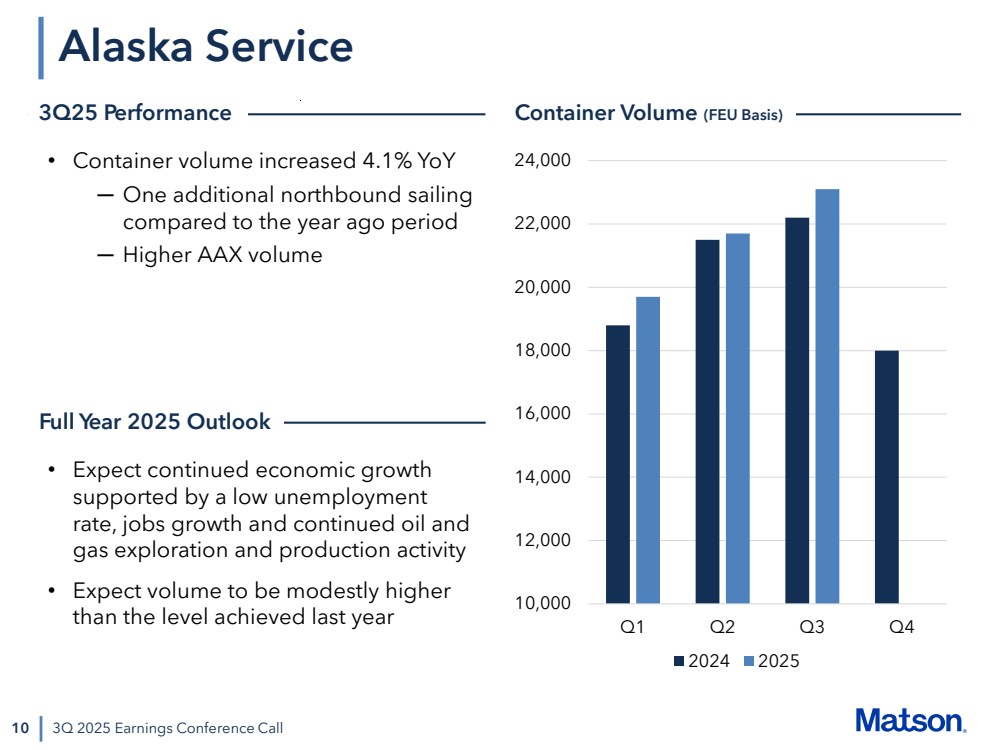 Alaska Service

3Q25 Performance

• Container volume increased 4.1% YoY
— One additional northbound sailing compared to the year ago period
— Higher AAX volume

Full Year 2025 Outlook

• Expect continued economic growth supported by a low unemployment rate, jobs growth and continued oil and gas exploration and production activity

• Expect volume to be modestly higher than the level achieved last year

Container Volume (FEU Basis)

24,000
22,000
20,000
18,000
16,000
14,000
12,000
10,000

Q1 Q2 Q3 Q4

2024 2025

10 3Q 2025 Earnings Conference Call

Matson.